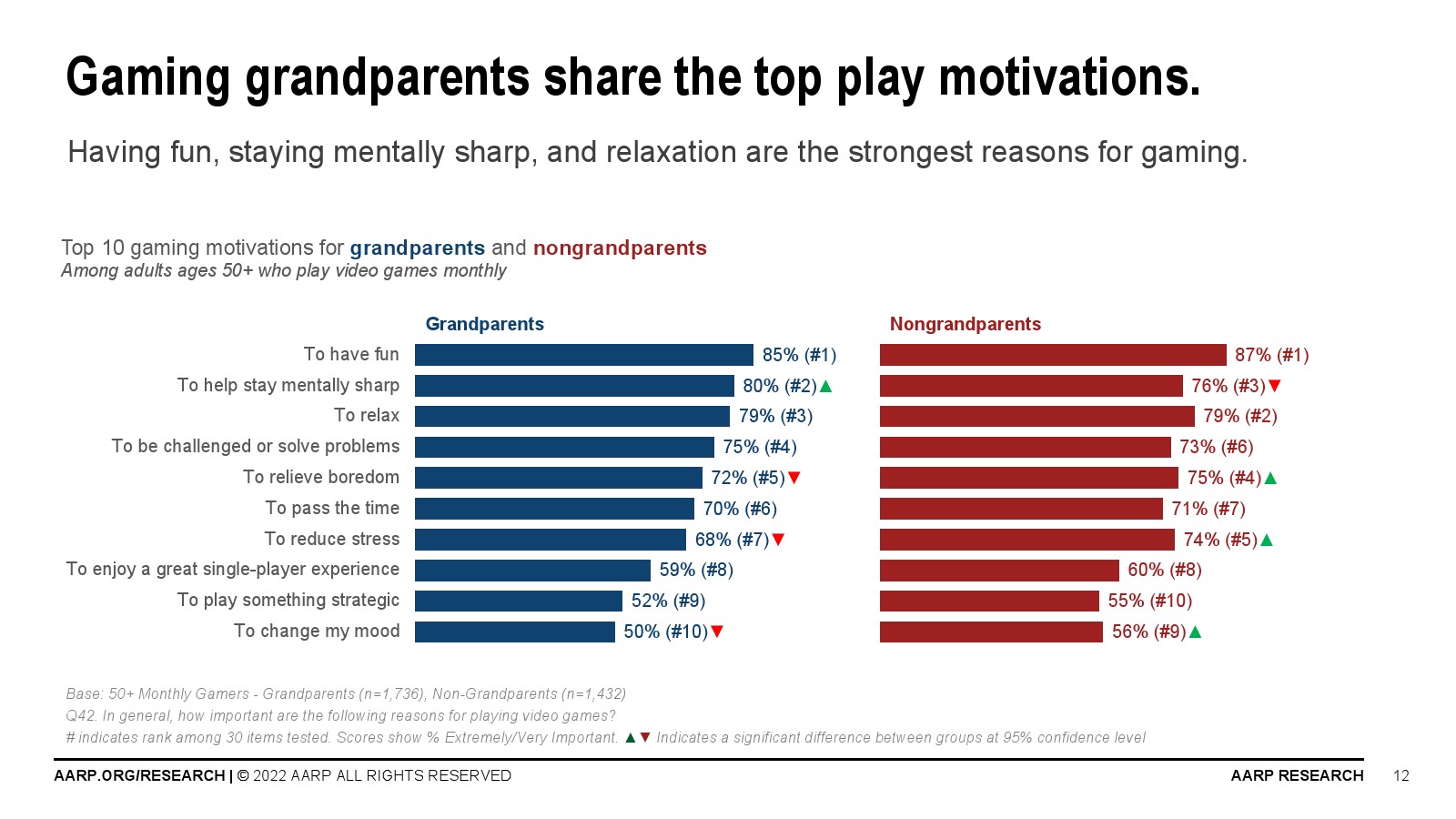 Gaming grandparents share the top play motivations.

Having fun, staying mentally sharp, and relaxation are the strongest reasons for gaming.

Top 10 gaming motivations for grandparents and nongrandparents
Among adults ages 50+ who play video games monthly

| | Grandparents | Nongrandparents |
|---|---|---|
| To have fun | 85% (#1) | 87% (#1) |
| To help stay mentally sharp | 80% (#2)▲ | 76% (#3)▼ |
| To relax | 79% (#3) | 79% (#2) |
| To be challenged or solve problems | 75% (#4) | 73% (#6) |
| To relieve boredom | 72% (#5)▼ | 75% (#4)▲ |
| To pass the time | 70% (#6) | 71% (#7) |
| To reduce stress | 68% (#7)▼ | 74% (#5)▲ |
| To enjoy a great single-player experience | 59% (#8) | 60% (#8) |
| To play something strategic | 52% (#9) | 55% (#10) |
| To change my mood | 50% (#10)▼ | 56% (#9)▲ |

Base: 50+ Monthly Gamers - Grandparents (n=1,736), Non-Grandparents (n=1,432)
Q42. In general, how important are the following reasons for playing video games?
# indicates rank among 30 items tested. Scores show % Extremely/Very Important. ▲▼ Indicates a significant difference between groups at 95% confidence level

AARP.ORG/RESEARCH | © 2022 AARP ALL RIGHTS RESERVED
AARP RESEARCH
12